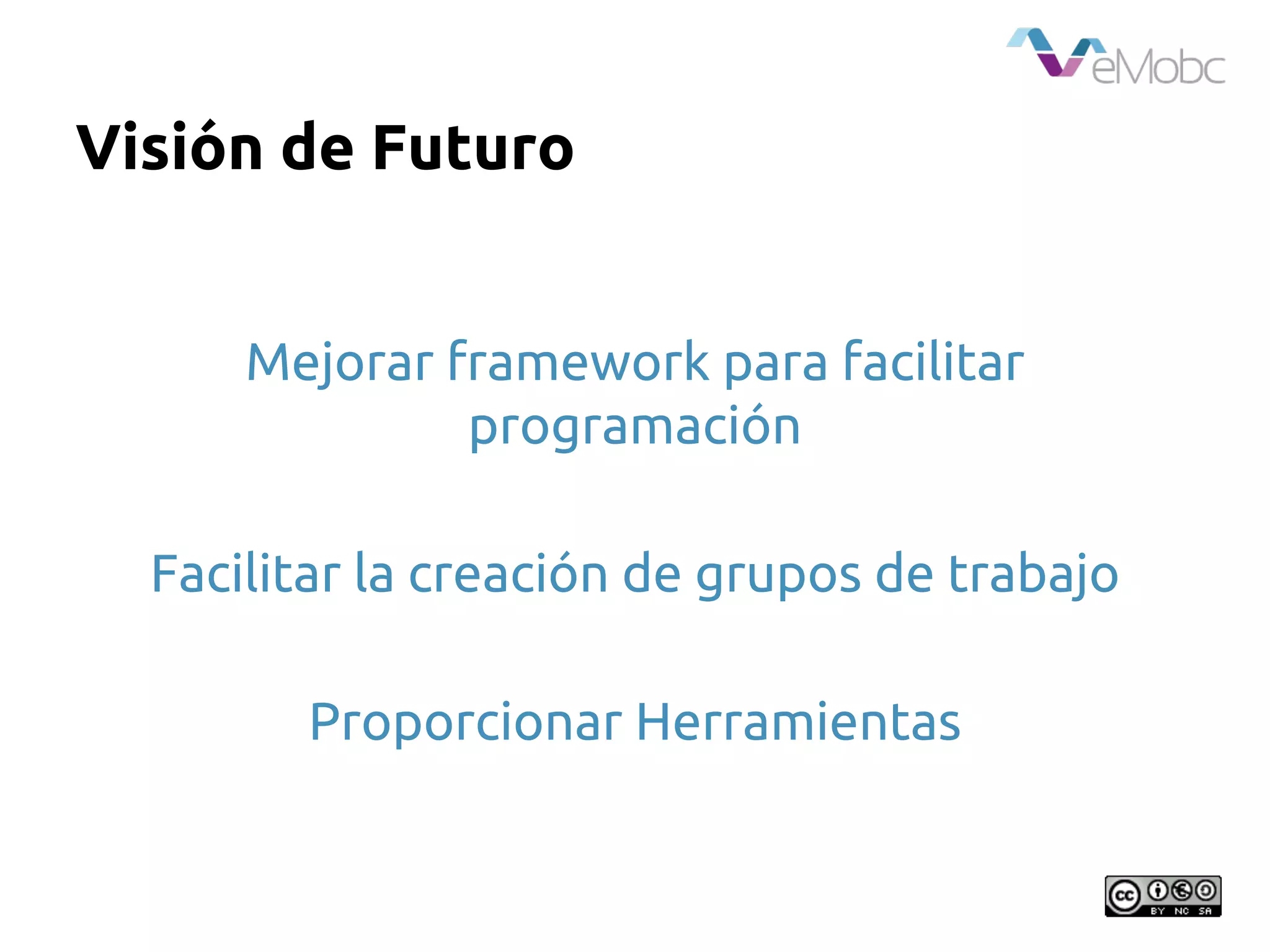 eMobc

Visión de Futuro

Mejorar framework para facilitar programación

Facilitar la creación de grupos de trabajo

Proporcionar Herramientas

cc BY NC SA